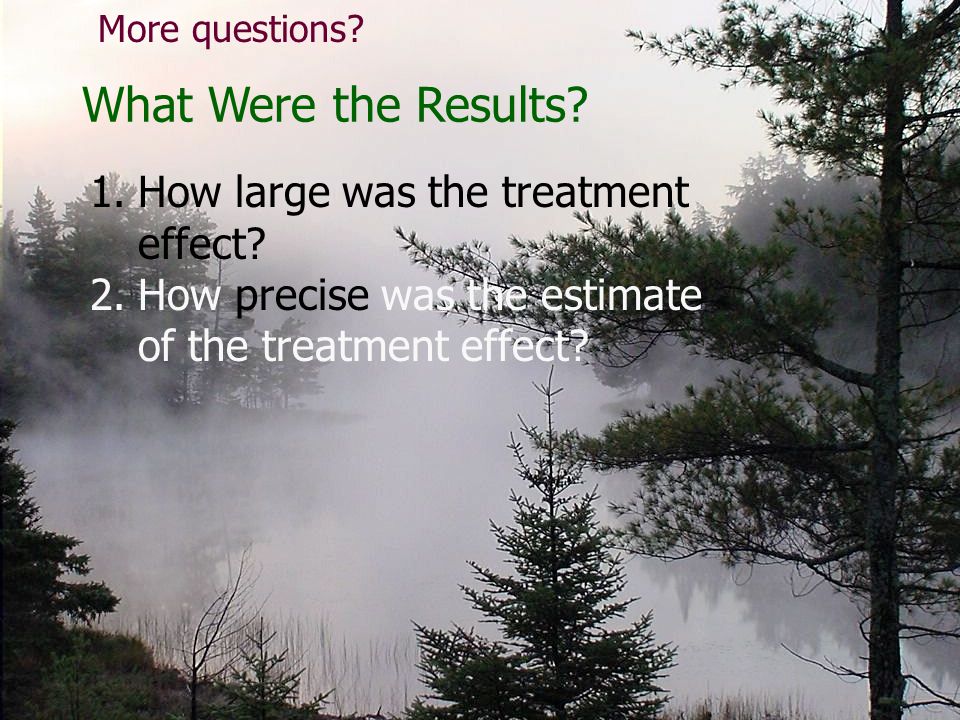 More questions?

What Were the Results?

1. How large was the treatment effect?
2. How precise was the estimate of the treatment effect?